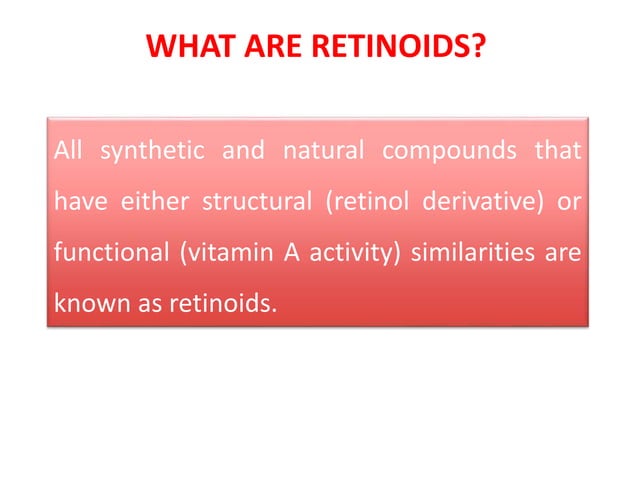 WHAT ARE RETINOIDS?

All synthetic and natural compounds that have either structural (retinol derivative) or functional (vitamin A activity) similarities are known as retinoids.